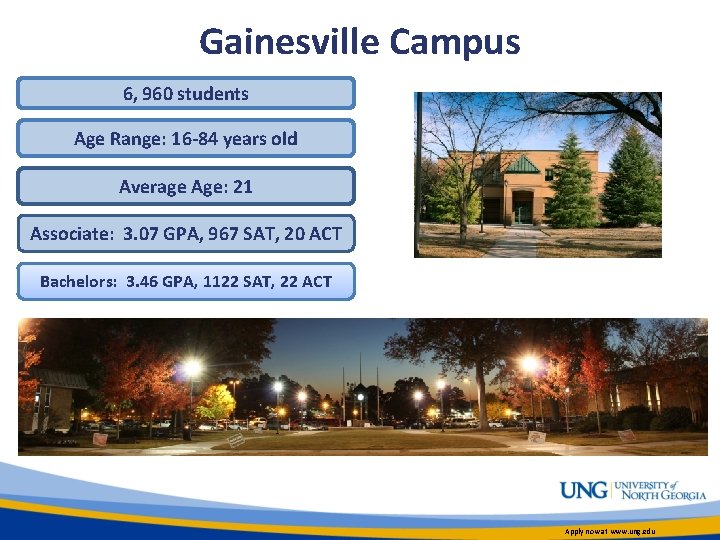 Gainesville Campus

6, 960 students

Age Range: 16-84 years old

Average Age: 21

Associate: 3.07 GPA, 967 SAT, 20 ACT

Bachelors: 3.46 GPA, 1122 SAT, 22 ACT

UNG UNIVERSITY of NORTH GEORGIA

Apply now at www.ung.edu